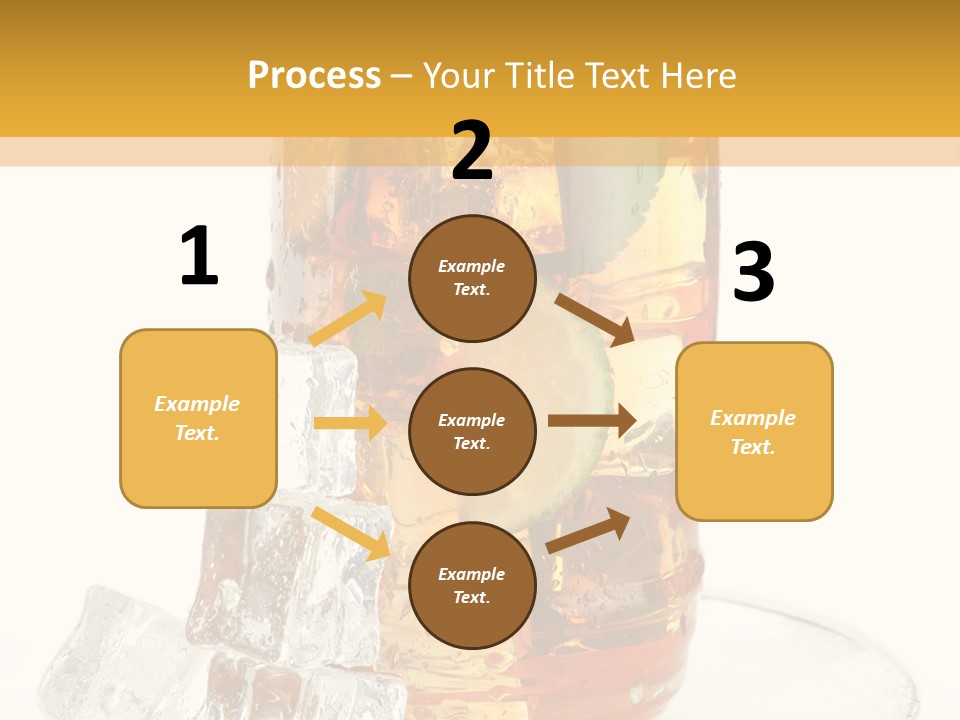 Process – Your Title Text Here

1

Example Text.

2

Example Text.

Example Text.

Example Text.

3

Example Text.